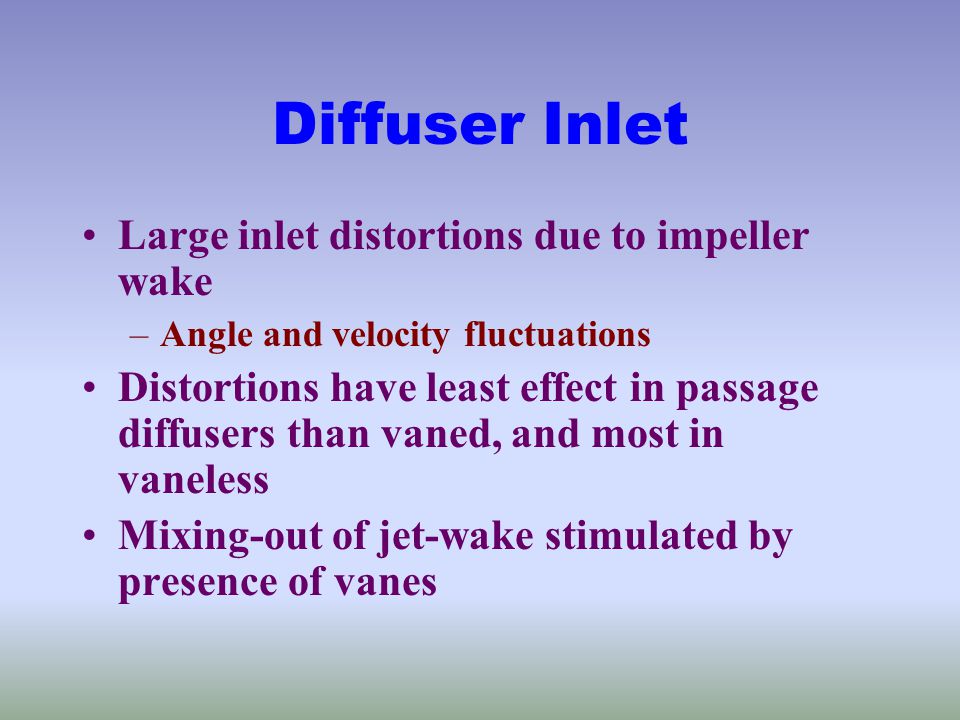 Diffuser Inlet

• Large inlet distortions due to impeller wake
– Angle and velocity fluctuations
• Distortions have least effect in passage diffusers than vaned, and most in vaneless
• Mixing-out of jet-wake stimulated by presence of vanes